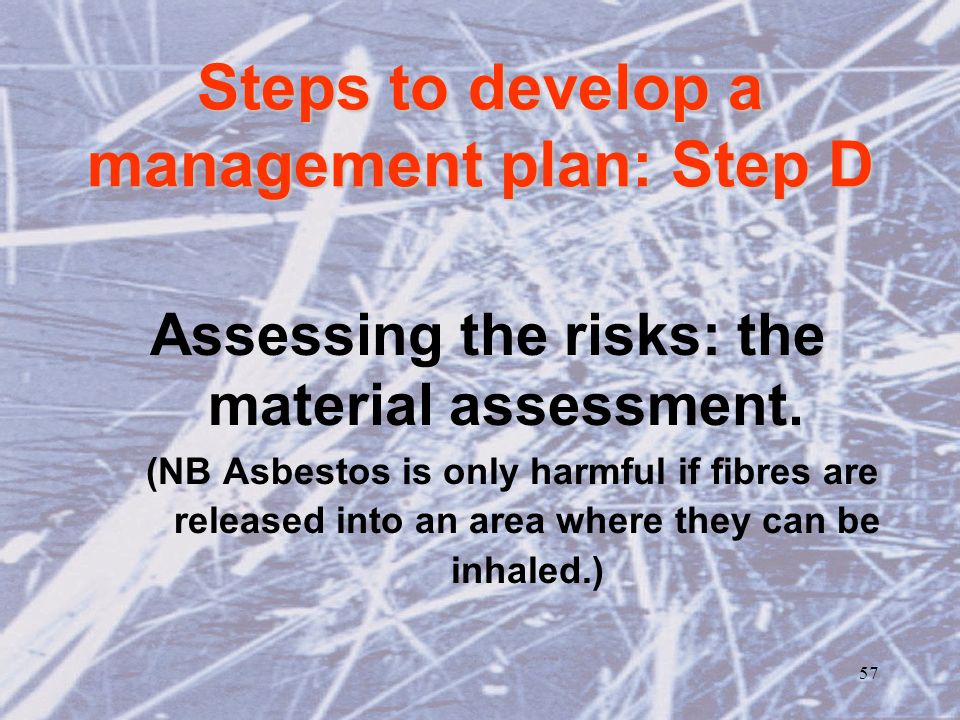 Steps to develop a management plan: Step D

Assessing the risks: the material assessment.

(NB Asbestos is only harmful if fibres are released into an area where they can be inhaled.)

57